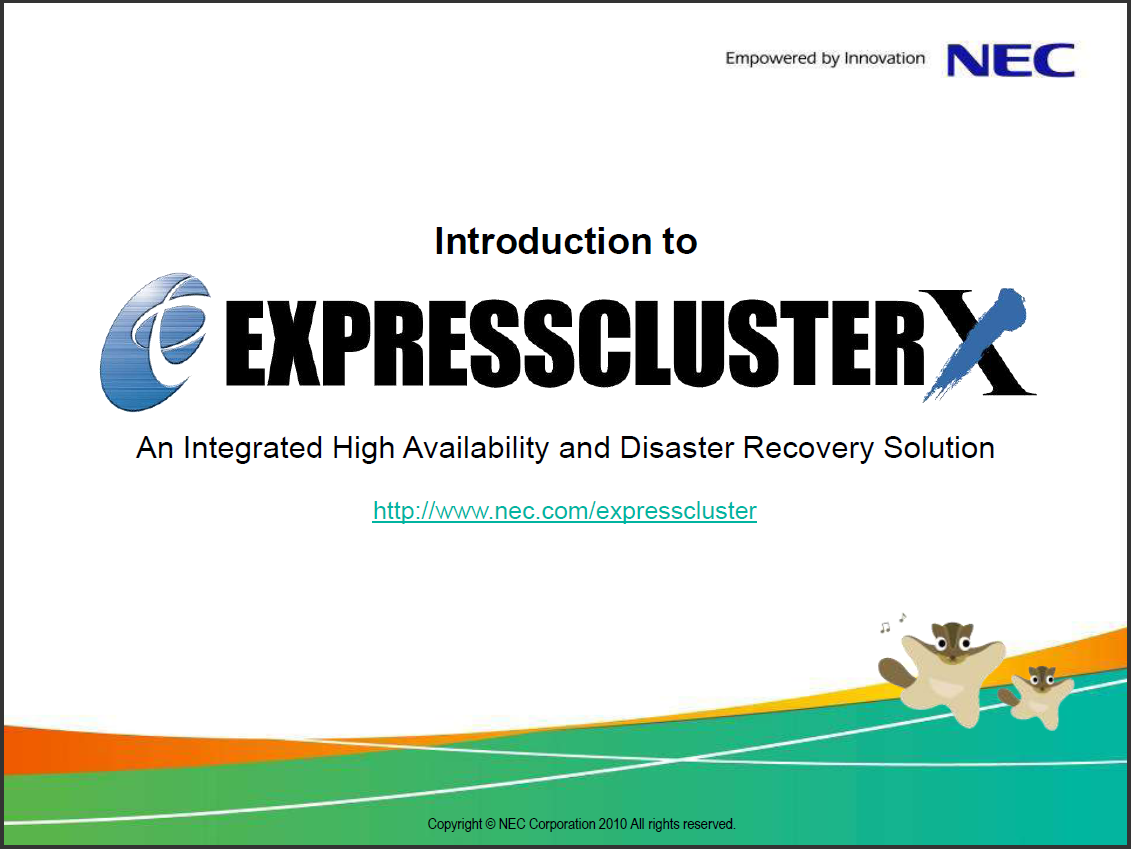 Empowered by Innovation NEC

Introduction to

EXPRESSCLUSTER X

An Integrated High Availability and Disaster Recovery Solution

http://www.nec.com/expresscluster

Copyright © NEC Corporation 2010 All rights reserved.